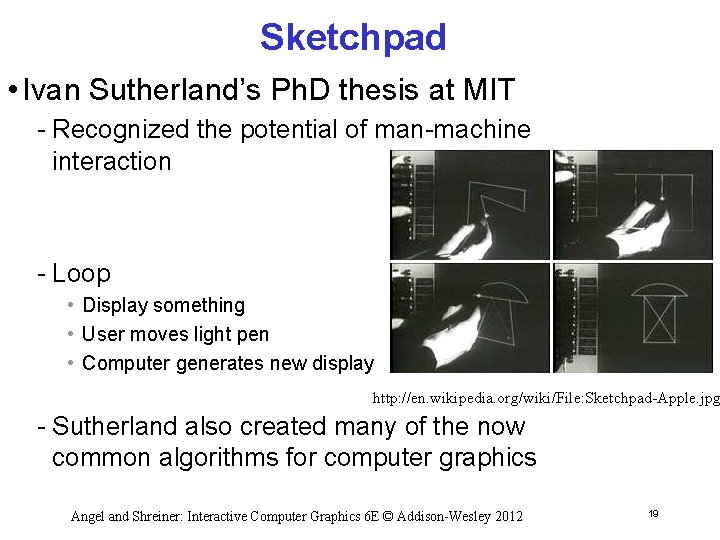 Sketchpad

• Ivan Sutherland's PhD thesis at MIT

- Recognized the potential of man-machine interaction

- Loop

• Display something

• User moves light pen

• Computer generates new display

http://en.wikipedia.org/wiki/File:Sketchpad-Apple.jpg

- Sutherland also created many of the now common algorithms for computer graphics

Angel and Shreiner: Interactive Computer Graphics 6E © Addison-Wesley 2012

19